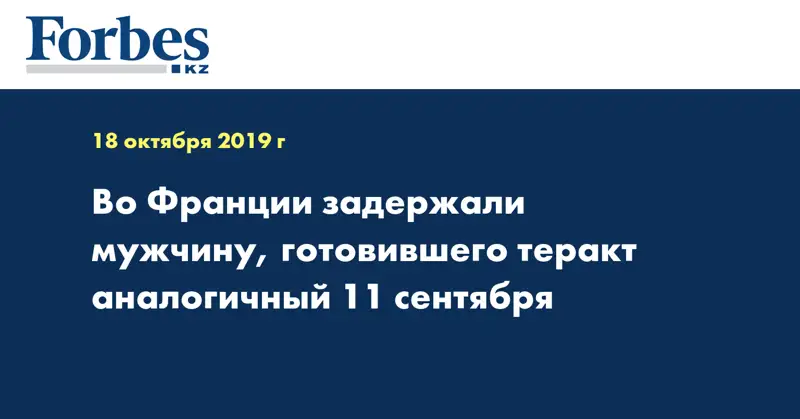 Forbes
KZ

18 октября 2019 г

Во Франции задержали мужчину, готовившего теракт аналогичный 11 сентября